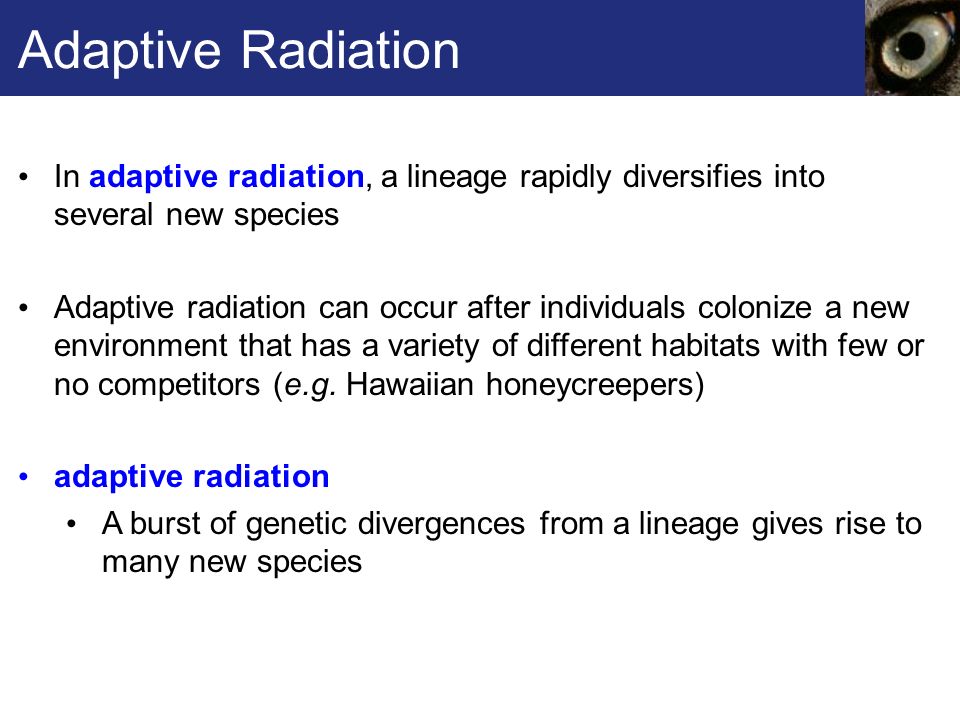 Adaptive Radiation

• In adaptive radiation, a lineage rapidly diversifies into several new species

• Adaptive radiation can occur after individuals colonize a new environment that has a variety of different habitats with few or no competitors (e.g. Hawaiian honeycreepers)

• adaptive radiation
  • A burst of genetic divergences from a lineage gives rise to many new species